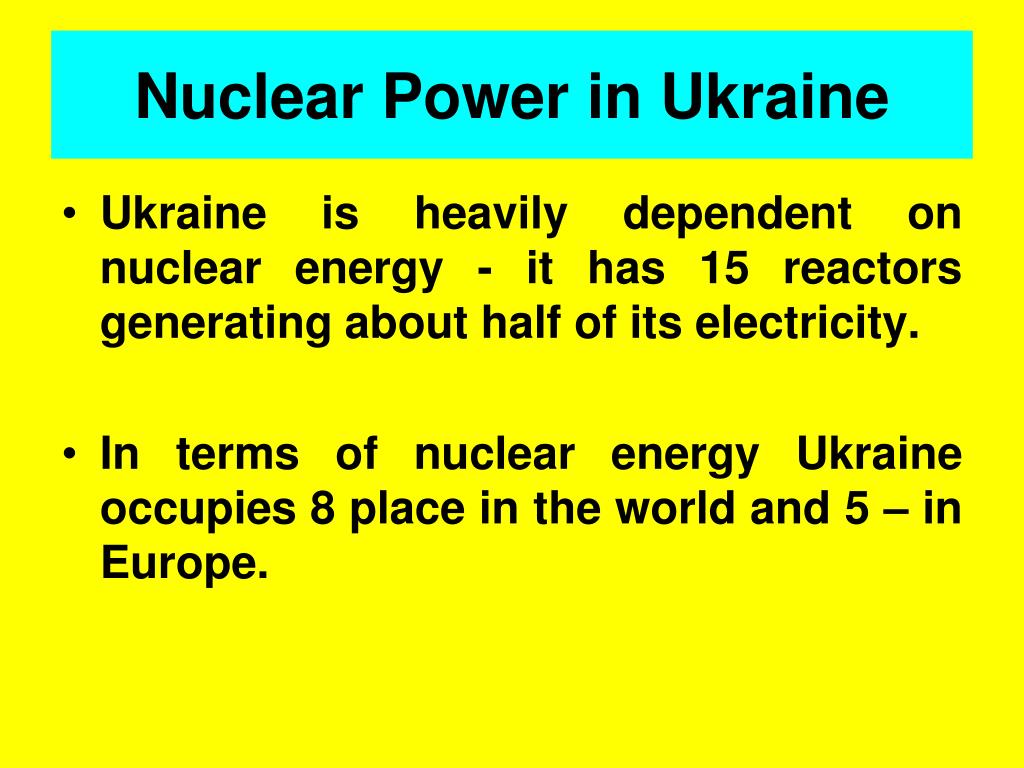 Nuclear Power in Ukraine

• Ukraine is heavily dependent on nuclear energy - it has 15 reactors generating about half of its electricity.

• In terms of nuclear energy Ukraine occupies 8 place in the world and 5 – in Europe.